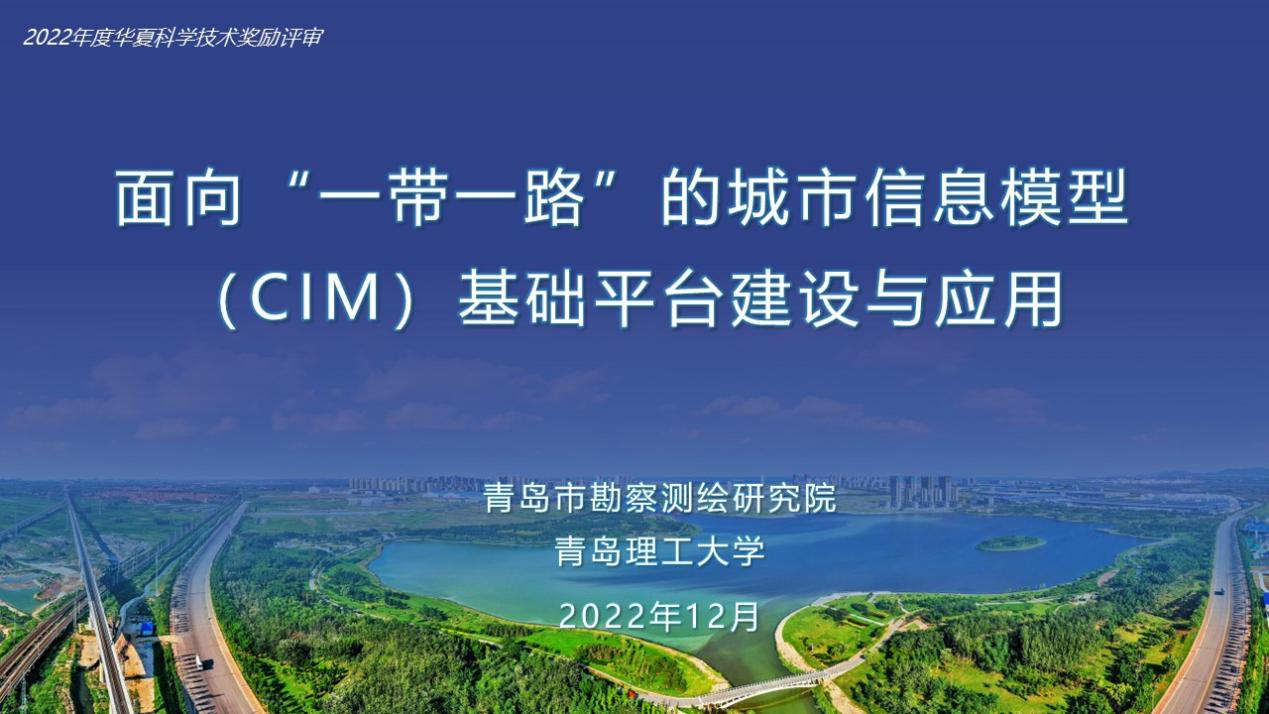 2022年度华夏科学技术奖励评审

面向“一带一路”的城市信息模型（CIM）基础平台建设与应用

青岛市勘察测绘研究院
青岛理工大学

2022年12月